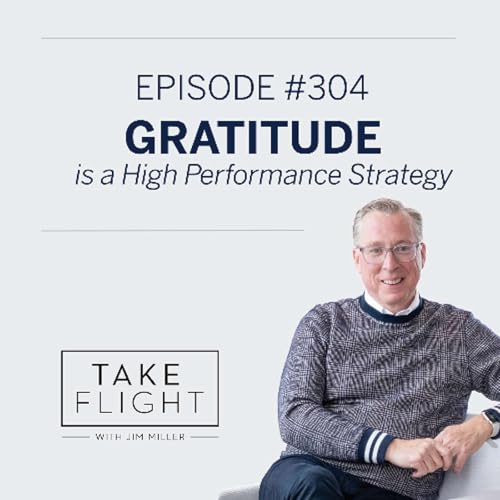 EPISODE #304
GRATITUDE
is a High Performance Strategy

TAKE
FLIGHT
WITH JIM MILLER